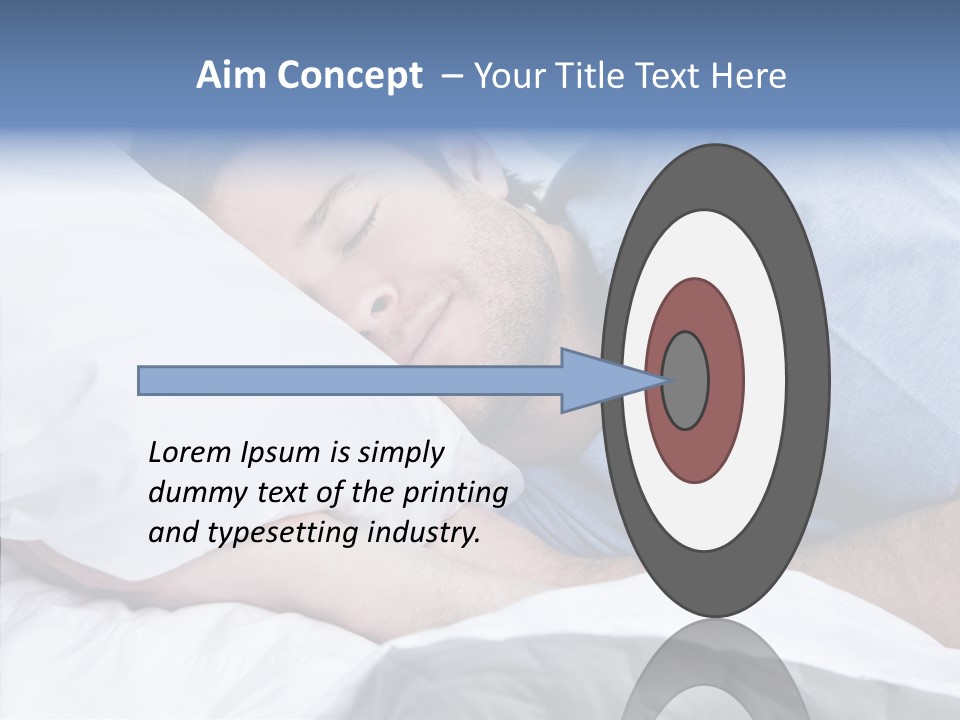 Aim Concept – Your Title Text Here

Lorem Ipsum is simply dummy text of the printing and typesetting industry.